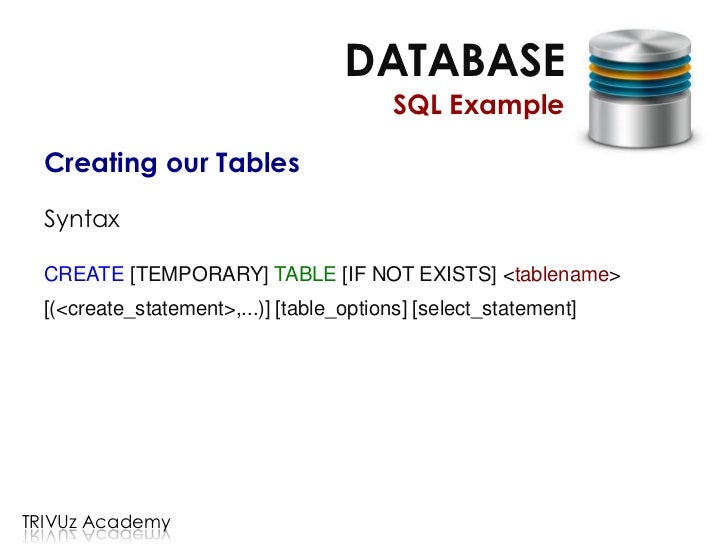 DATABASE
SQL Example

Creating our Tables

Syntax

CREATE [TEMPORARY] TABLE [IF NOT EXISTS] <tablename>
[(<create_statement>,...)] [table_options] [select_statement]

TRIVUz Academy